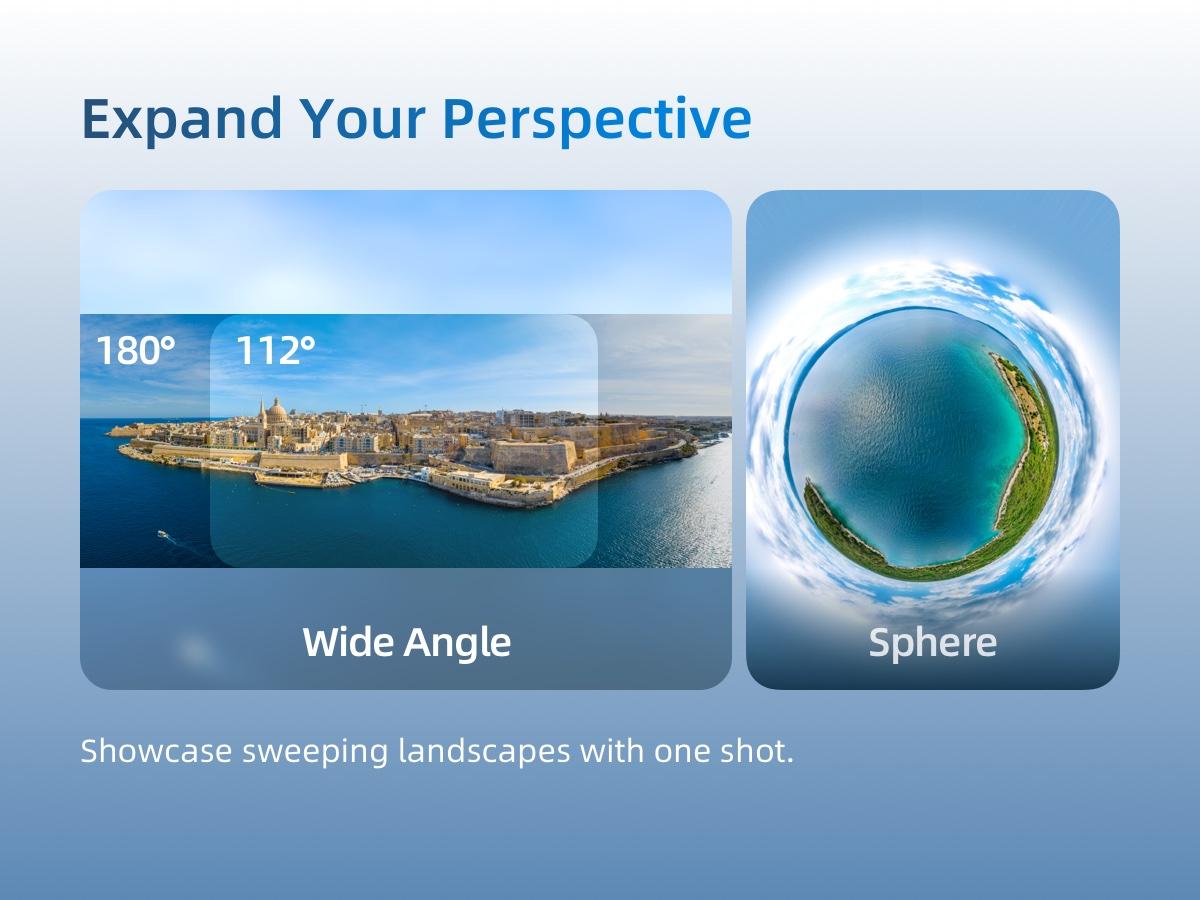 Expand Your Perspective

180°

112°

Wide Angle

Sphere

Showcase sweeping landscapes with one shot.